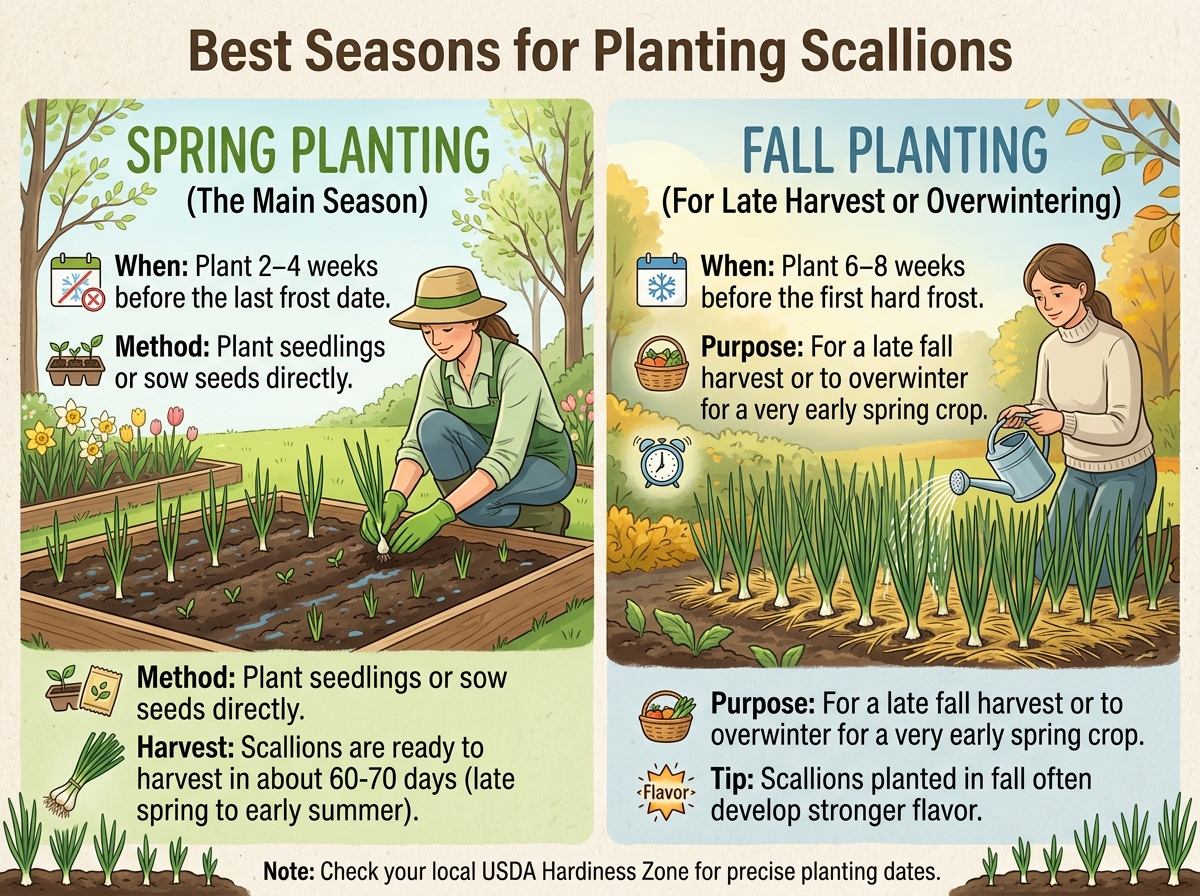 Best Seasons for Planting Scallions

SPRING PLANTING
(The Main Season)

When: Plant 2–4 weeks before the last frost date.

Method: Plant seedlings or sow seeds directly.

Method: Plant seedlings or sow seeds directly.

Harvest: Scallions are ready to harvest in about 60-70 days (late spring to early summer).

FALL PLANTING
(For Late Harvest or Overwintering)

When: Plant 6–8 weeks before the first hard frost.

Purpose: For a late fall harvest or to overwinter for a very early spring crop.

Purpose: For a late fall harvest or to overwinter for a very early spring crop.

Flavor

Tip: Scallions planted in fall often develop stronger flavor.

Note: Check your local USDA Hardiness Zone for precise planting dates.